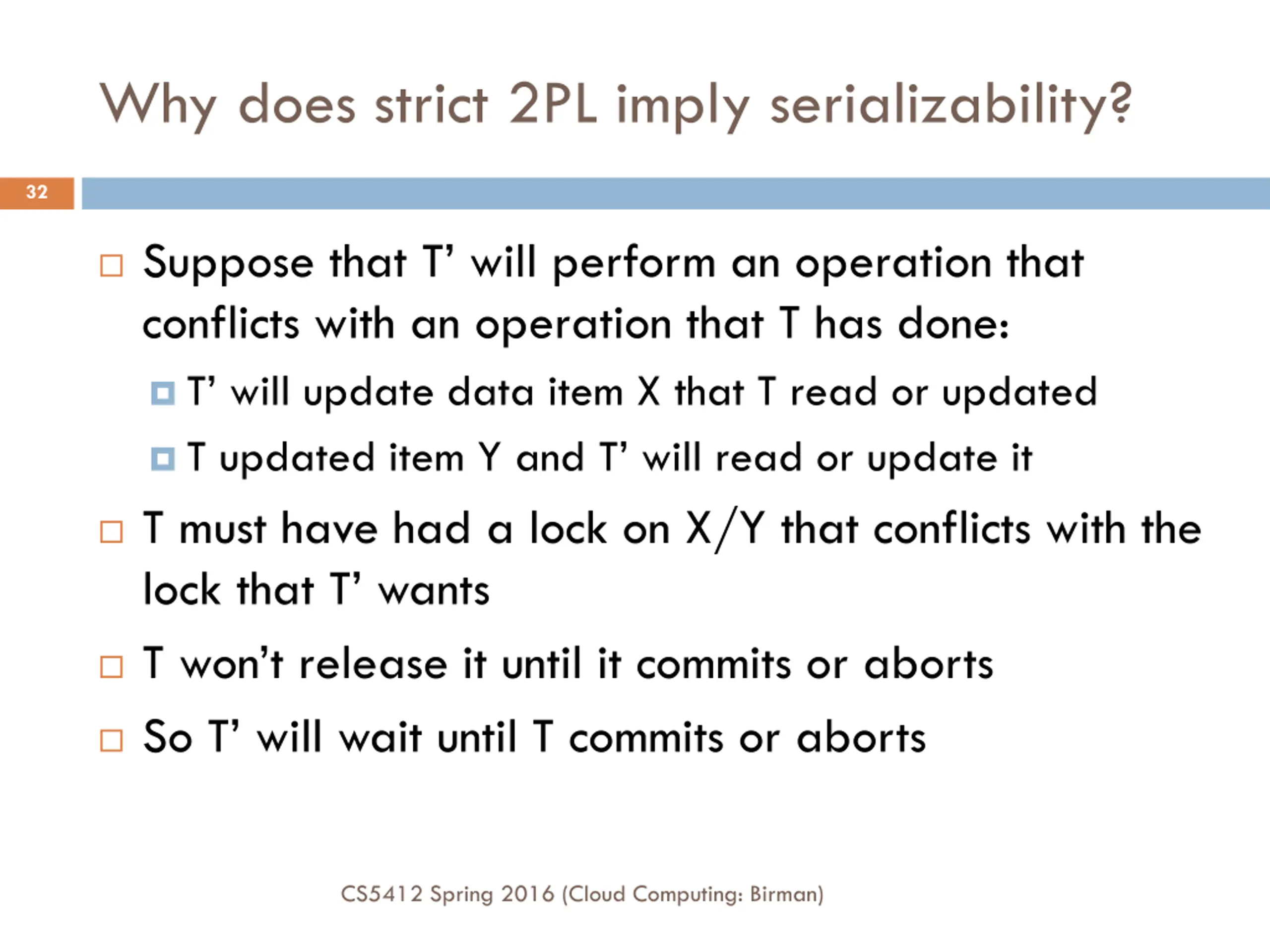 Why does strict 2PL imply serializability?

32

Suppose that T' will perform an operation that conflicts with an operation that T has done:

T' will update data item X that T read or updated

T updated item Y and T' will read or update it

T must have had a lock on X/Y that conflicts with the lock that T' wants

T won't release it until it commits or aborts

So T' will wait until T commits or aborts

CS5412 Spring 2016 (Cloud Computing: Birman)